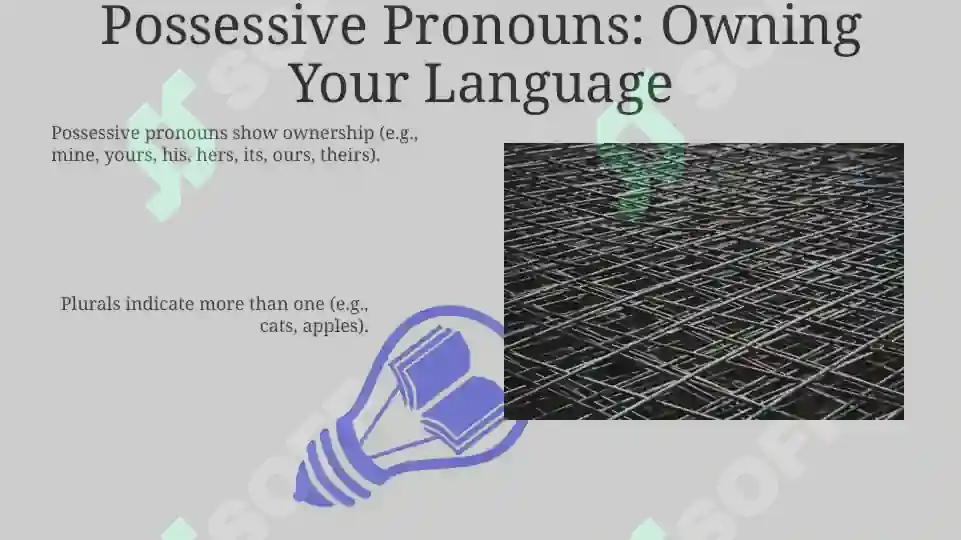 Possessive Pronouns: Owning Your Language

Possessive pronouns show ownership (e.g., mine, yours, his, hers, its, ours, theirs).

Plurals indicate more than one (e.g., cats, apples).